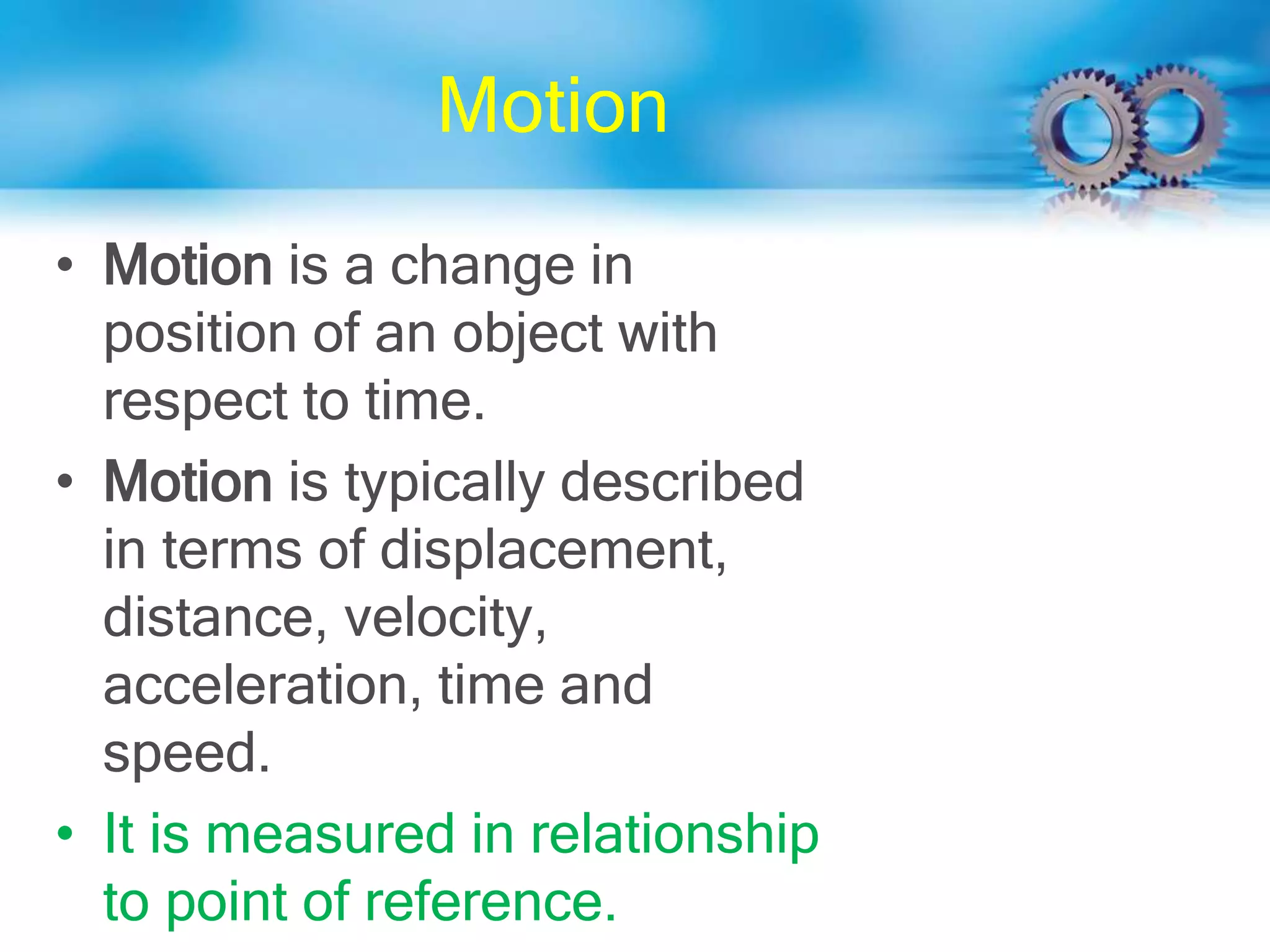 Motion

• Motion is a change in position of an object with respect to time.
• Motion is typically described in terms of displacement, distance, velocity, acceleration, time and speed.
• It is measured in relationship to point of reference.